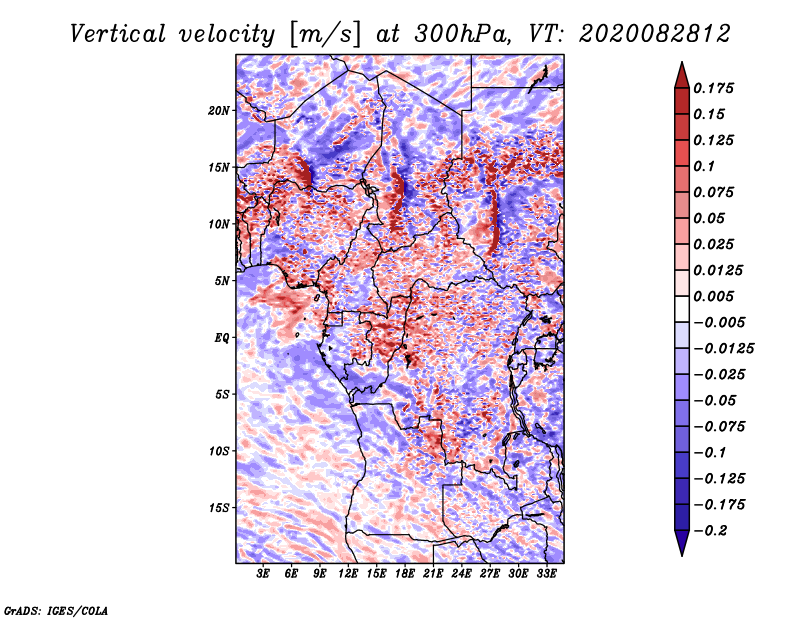 Vertical velocity [m/s] at 300hPa, VT: 2020082812

20N
15N
10N
5N
EQ
5S
10S
15S

3E 6E 9E 12E 15E 18E 21E 24E 27E 30E 33E

0.175
0.15
0.125
0.1
0.075
0.05
0.025
0.0125
0.005
−0.005
−0.0125
−0.025
−0.05
−0.075
−0.1
−0.125
−0.175
−0.2

GrADS: IGES/COLA